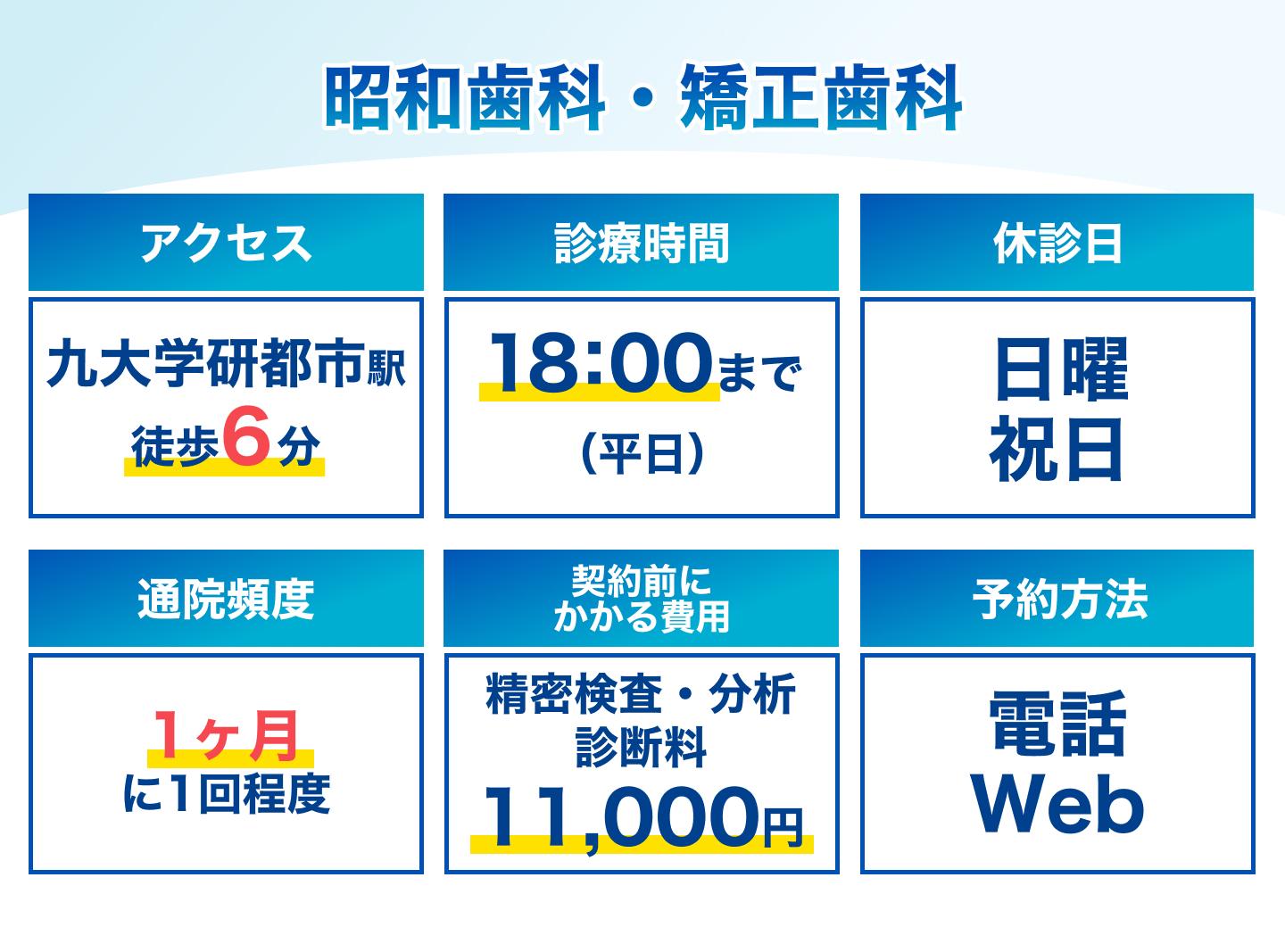 昭和歯科・矯正歯科

アクセス

九大学研都市駅
徒歩6分

診療時間

18:00まで
（平日）

休診日

日曜
祝日

通院頻度

1ヶ月
に1回程度

契約前に
かかる費用

精密検査・分析
診断料
11,000円

予約方法

電話
Web